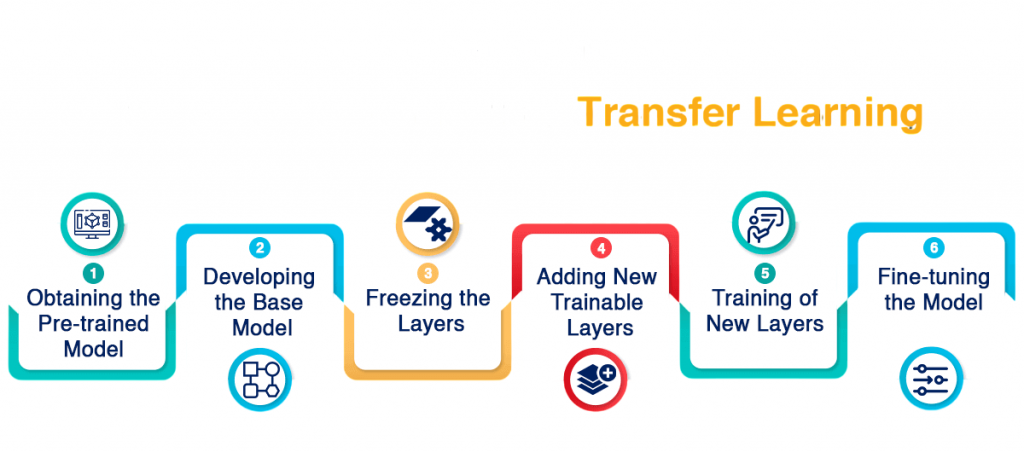 Transfer Learning

1
Obtaining the Pre-trained Model

2
Developing the Base Model

3
Freezing the Layers

4
Adding New Trainable Layers

5
Training of New Layers

6
Fine-tuning the Model